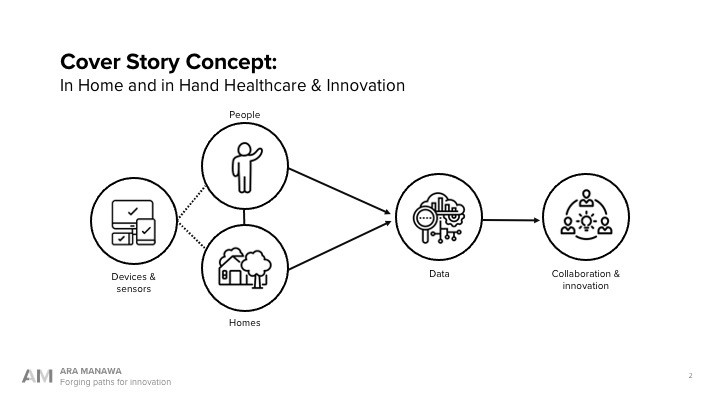 Cover Story Concept:
In Home and in Hand Healthcare & Innovation

People

Devices & sensors

Homes

Data

Collaboration & innovation

AM ARA MANAWA
Forging paths for innovation

2